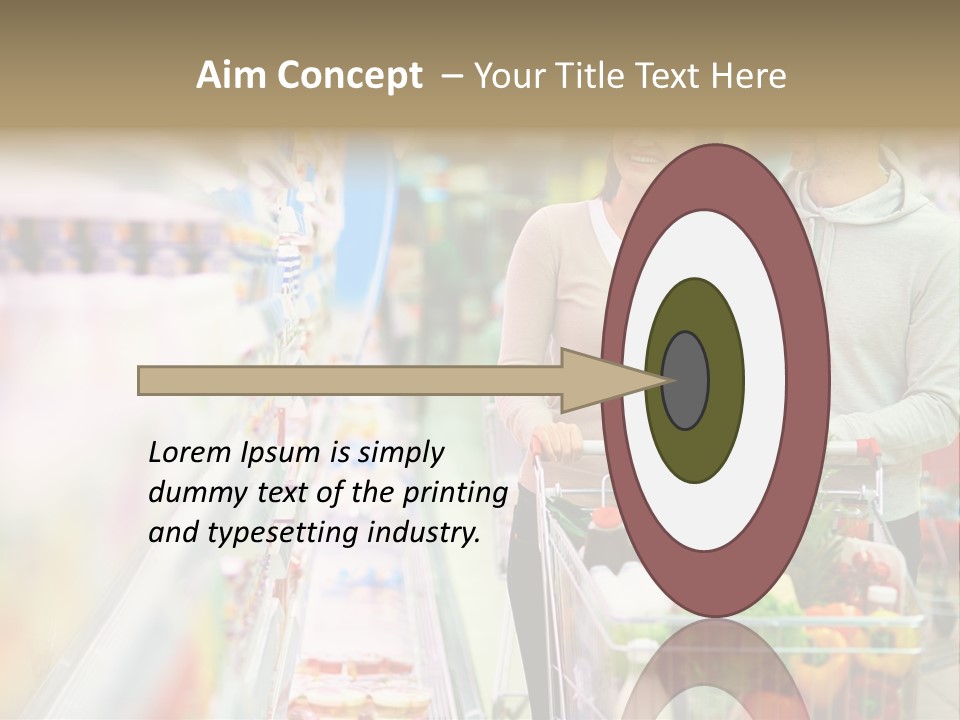 Aim Concept – Your Title Text Here

Lorem Ipsum is simply dummy text of the printing and typesetting industry.